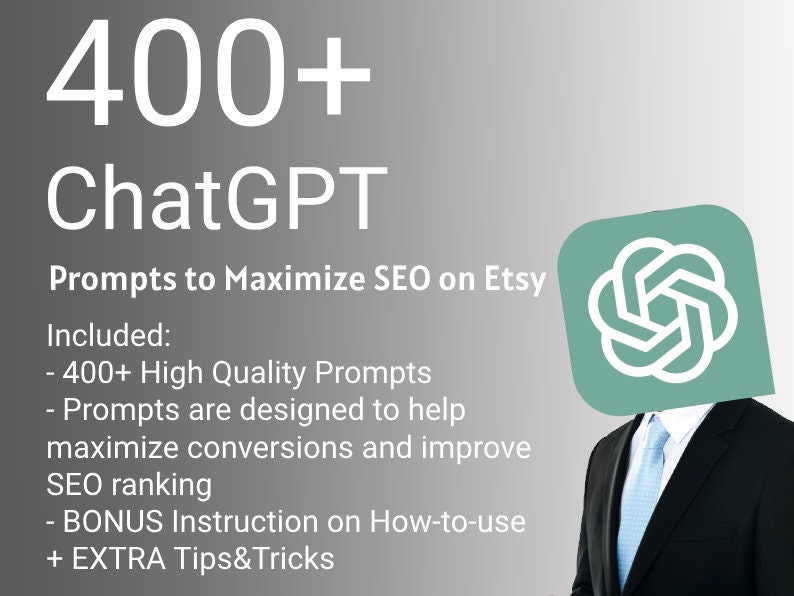 400+
ChatGPT

Prompts to Maximize SEO on Etsy

Included:
- 400+ High Quality Prompts
- Prompts are designed to help maximize conversions and improve SEO ranking
- BONUS Instruction on How-to-use + EXTRA Tips&Tricks